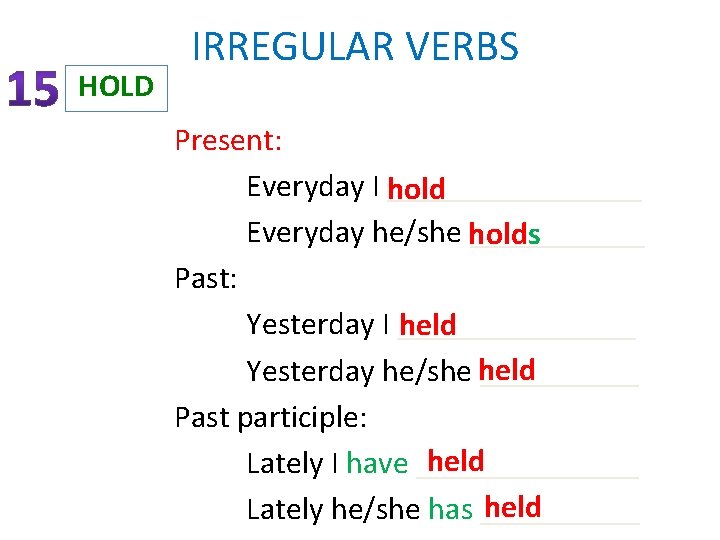 IRREGULAR VERBS

15 HOLD

Present:

Everyday I hold

Everyday he/she holds

Past:

Yesterday I held

Yesterday he/she held

Past participle:

Lately I have held

Lately he/she has held